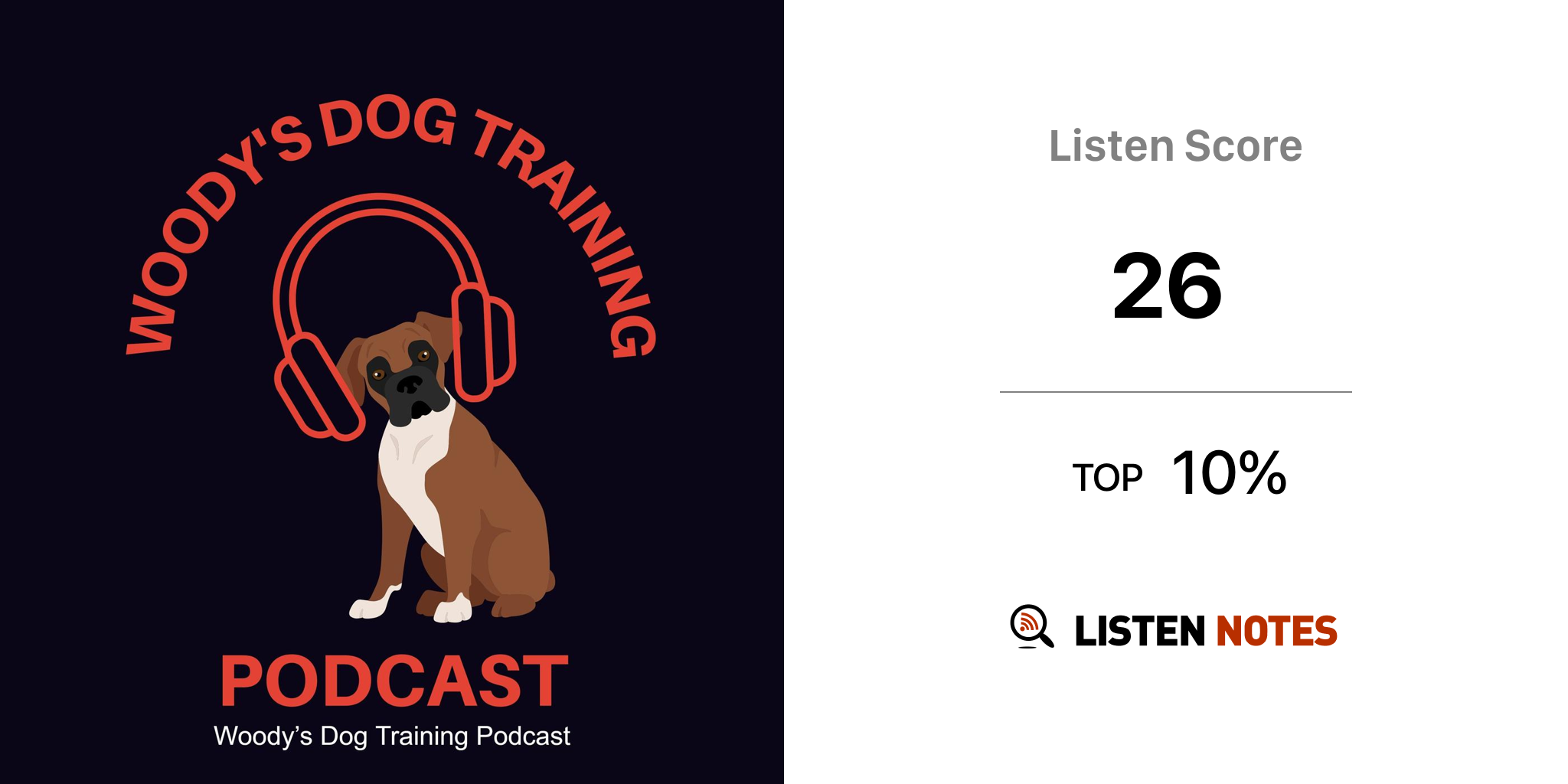 WOODY'S DOG TRAINING

PODCAST

Woody's Dog Training Podcast

Listen Score

26

TOP 10%

LISTEN NOTES